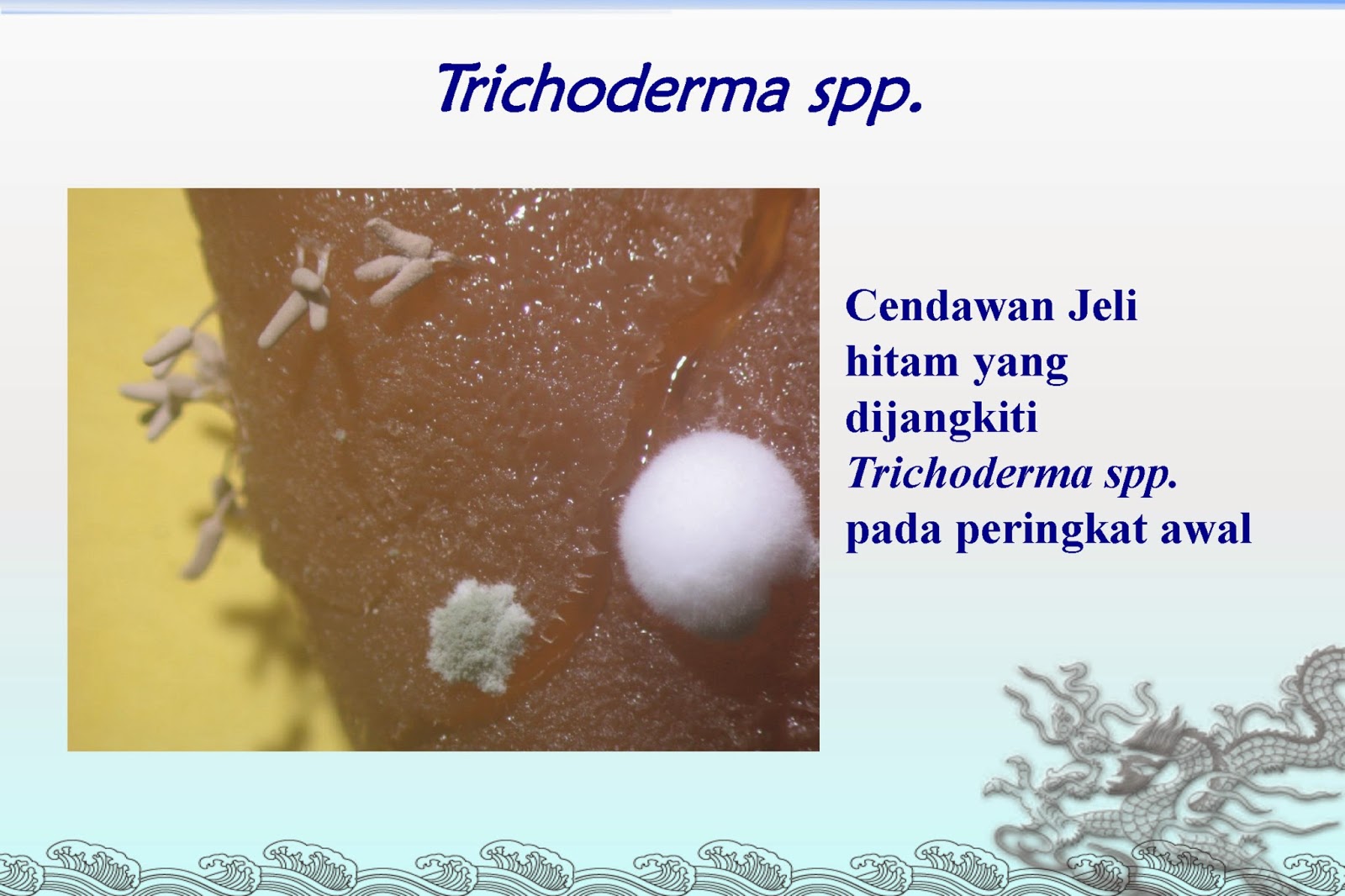 Trichoderma spp.

Cendawan Jeli hitam yang dijangkiti Trichoderma spp. pada peringkat awal